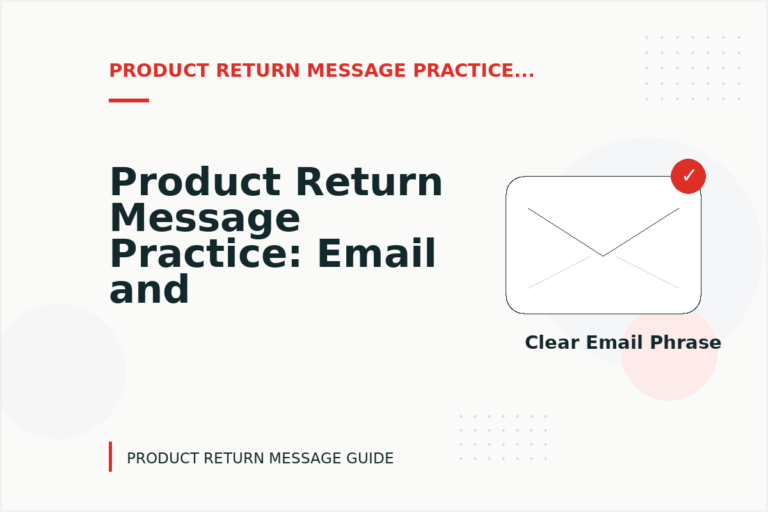 PRODUCT RETURN MESSAGE PRACTICE...

Product Return Message Practice: Email and

✓

Clear Email Phrase

PRODUCT RETURN MESSAGE GUIDE